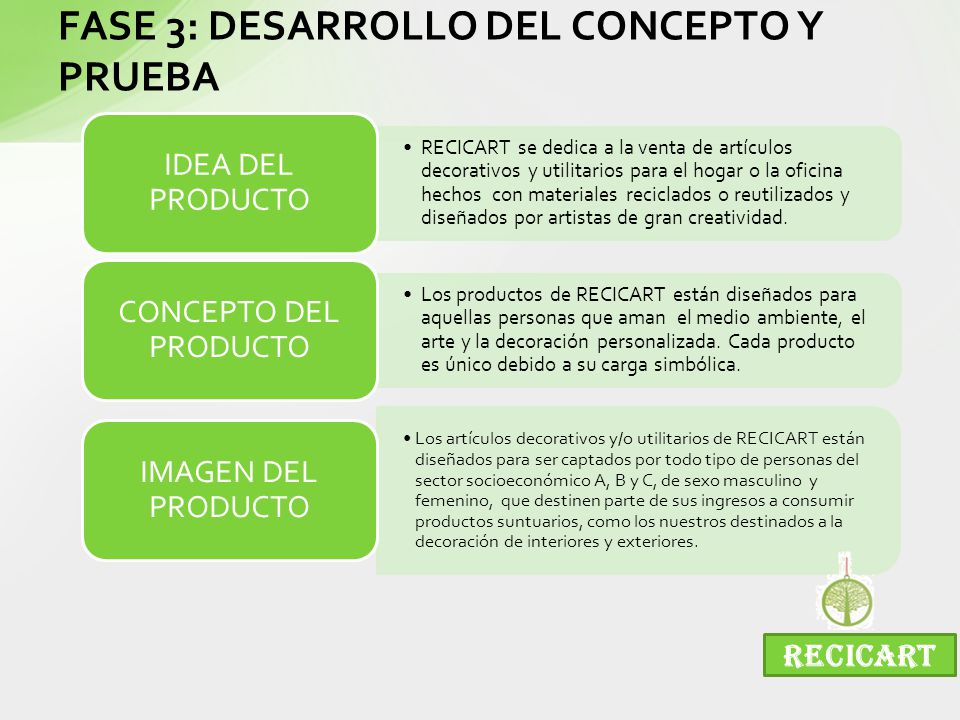 FASE 3: DESARROLLO DEL CONCEPTO Y PRUEBA

IDEA DEL PRODUCTO

• RECICART se dedica a la venta de artículos decorativos y utilitarios para el hogar o la oficina hechos con materiales reciclados o reutilizados y diseñados por artistas de gran creatividad.

CONCEPTO DEL PRODUCTO

• Los productos de RECICART están diseñados para aquellas personas que aman el medio ambiente, el arte y la decoración personalizada. Cada producto es único debido a su carga simbólica.

IMAGEN DEL PRODUCTO

• Los artículos decorativos y/o utilitarios de RECICART están diseñados para ser captados por todo tipo de personas del sector socioeconómico A, B y C, de sexo masculino y femenino, que destinen parte de sus ingresos a consumir productos suntuarios, como los nuestros destinados a la decoración de interiores y exteriores.

RECICART